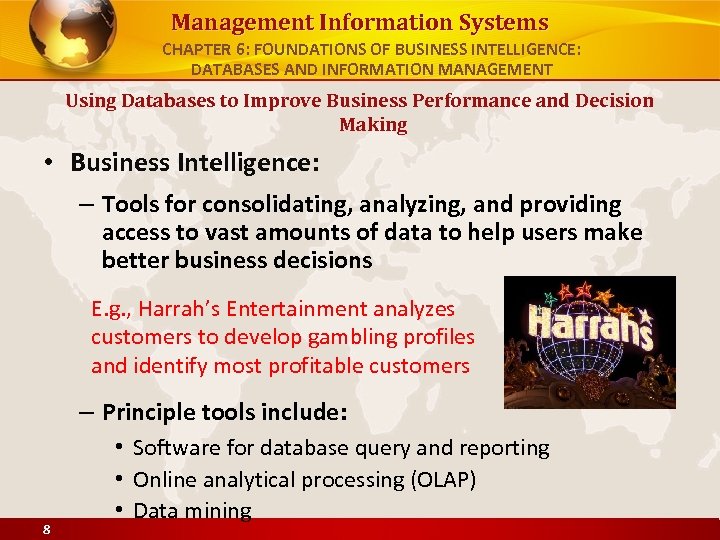 Management Information Systems

CHAPTER 6: FOUNDATIONS OF BUSINESS INTELLIGENCE: DATABASES AND INFORMATION MANAGEMENT

Using Databases to Improve Business Performance and Decision Making

• Business Intelligence:

– Tools for consolidating, analyzing, and providing access to vast amounts of data to help users make better business decisions

E.g., Harrah's Entertainment analyzes customers to develop gambling profiles and identify most profitable customers

Harrah's

– Principle tools include:

• Software for database query and reporting
• Online analytical processing (OLAP)
• Data mining

8